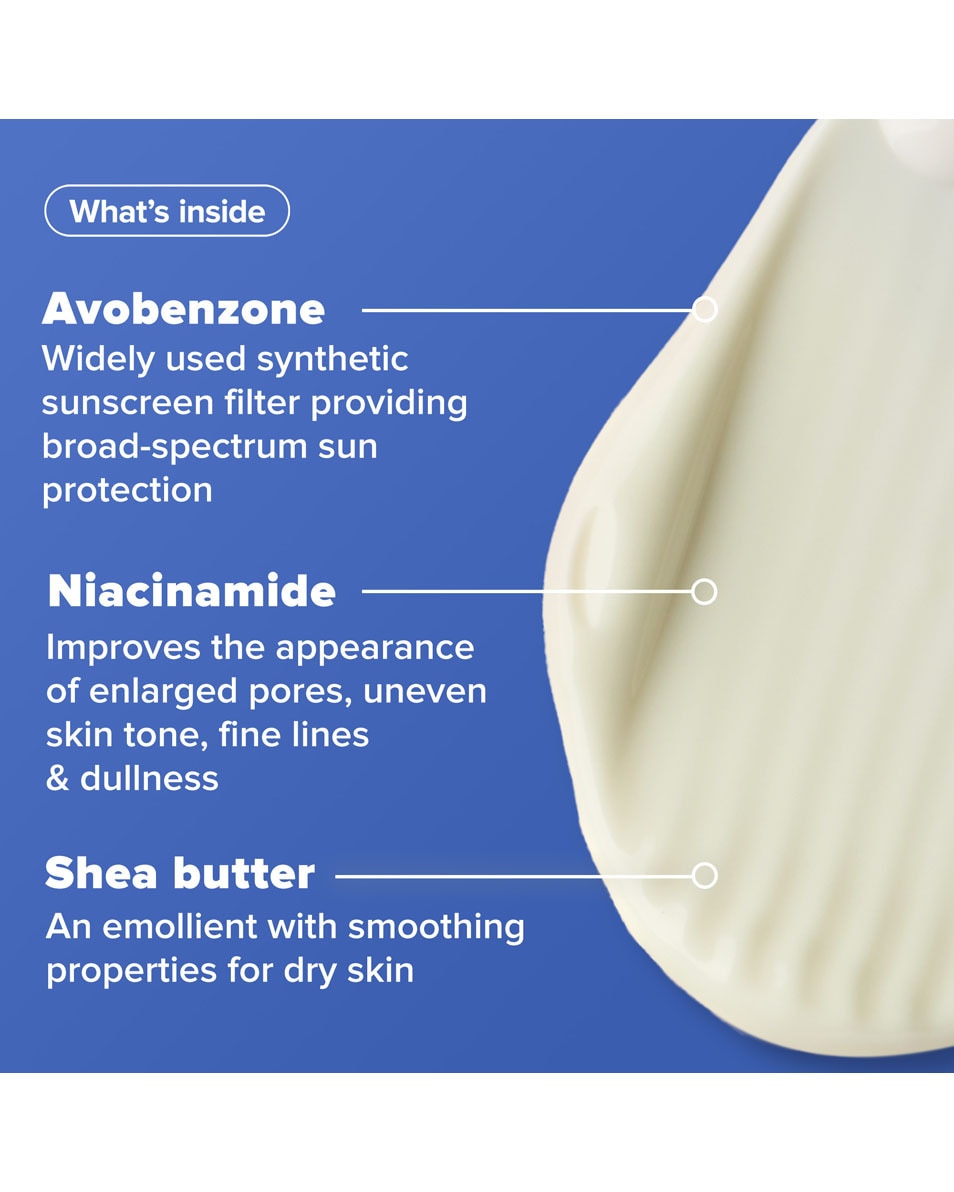 What's inside

Avobenzone
Widely used synthetic sunscreen filter providing broad-spectrum sun protection

Niacinamide
Improves the appearance of enlarged pores, uneven skin tone, fine lines & dullness

Shea butter
An emollient with smoothing properties for dry skin